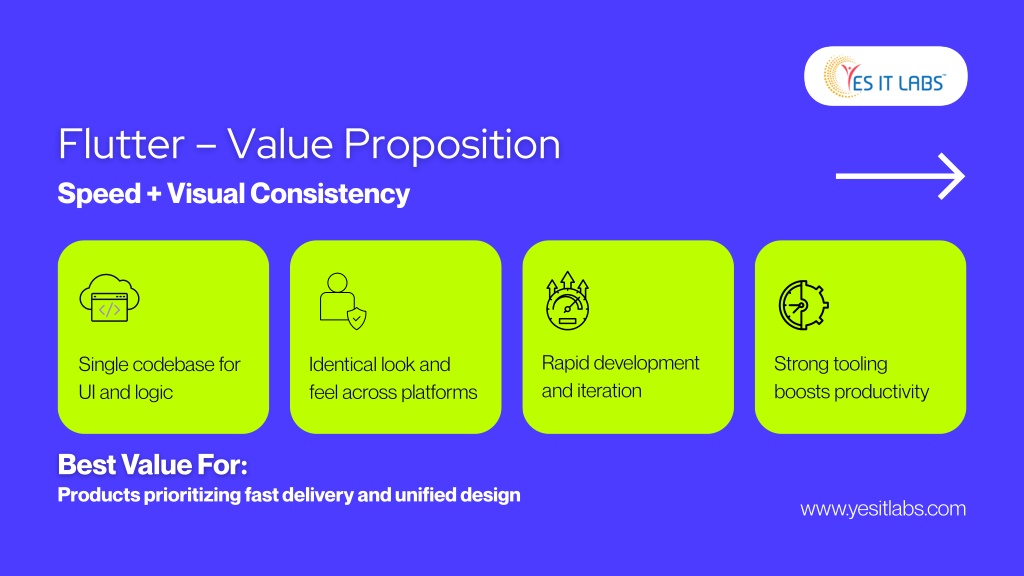 YES IT LABS

Flutter – Value Proposition

Speed + Visual Consistency

Single codebase for UI and logic

Identical look and feel across platforms

Rapid development and iteration

Strong tooling boosts productivity

Best Value For:

Products prioritizing fast delivery and unified design

www.yesitlabs.com